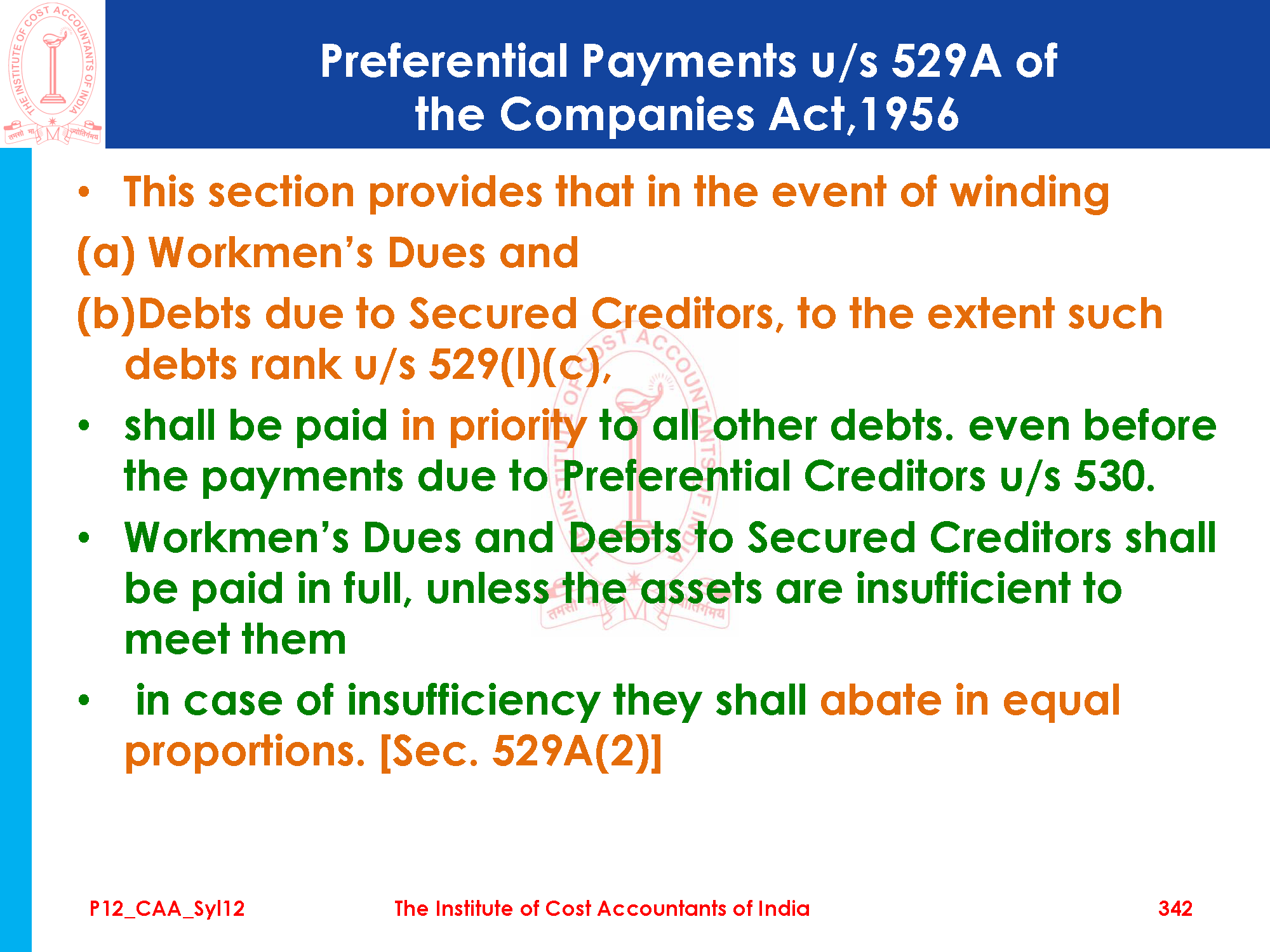 THE INSTITUTE OF COST ACCOUNTANTS OF INDIA

तमसो मा ज्योतिर्गमय

Preferential Payments u/s 529A of the Companies Act,1956

• This section provides that in the event of winding

(a) Workmen's Dues and

(b)Debts due to Secured Creditors, to the extent such debts rank u/s 529(I)(c),

• shall be paid in priority to all other debts. even before the payments due to Preferential Creditors u/s 530.

• Workmen's Dues and Debts to Secured Creditors shall be paid in full, unless the assets are insufficient to meet them

• in case of insufficiency they shall abate in equal proportions. [Sec. 529A(2)]

P12_CAA_Syl12

The Institute of Cost Accountants of India

342